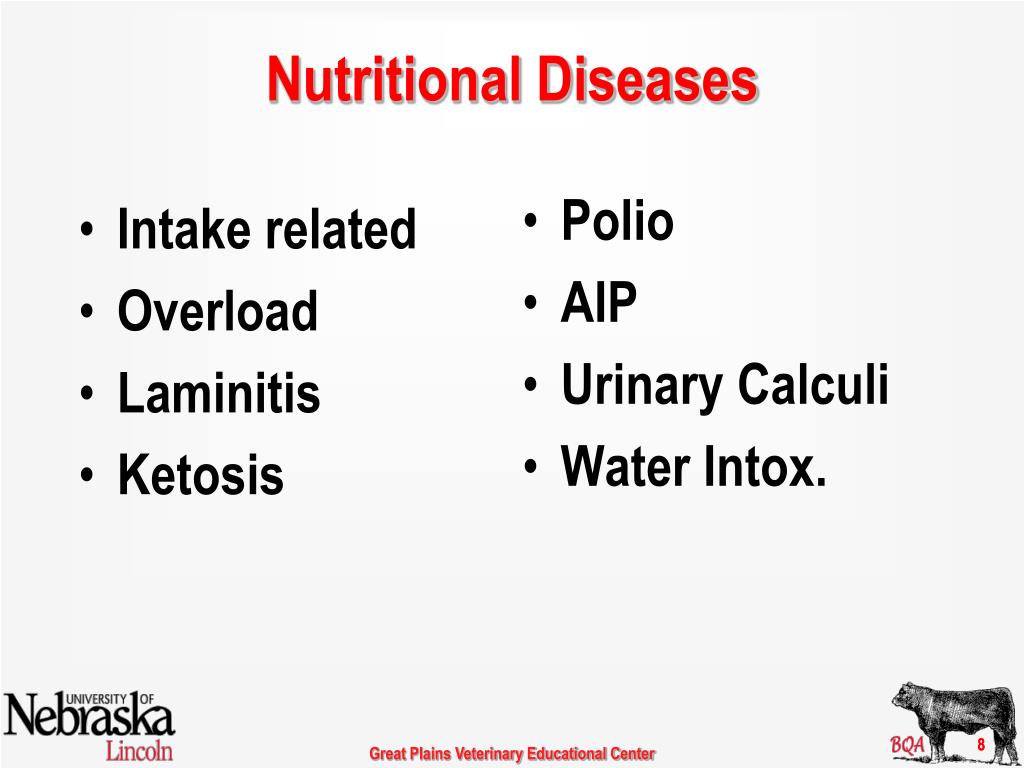 Nutritional Diseases

• Intake related
• Overload
• Laminitis
• Ketosis

• Polio
• AIP
• Urinary Calculi
• Water Intox.

UNIVERSITY OF Nebraska Lincoln

Great Plains Veterinary Educational Center

BQA

8